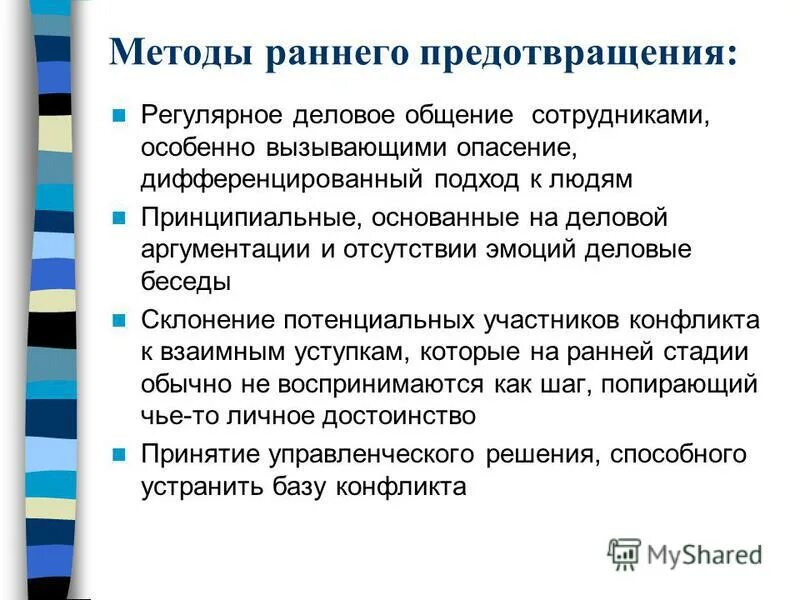 Методы раннего предотвращения:

Регулярное деловое общение сотрудниками, особенно вызывающими опасение, дифференцированный подход к людям

Принципиальные, основанные на деловой аргументации и отсутствии эмоций деловые беседы

Склонение потенциальных участников конфликта к взаимным уступкам, которые на ранней стадии обычно не воспринимаются как шаг, попирающий чье-то личное достоинство

Принятие управленческого решения, способного устранить базу конфликта

MyShared